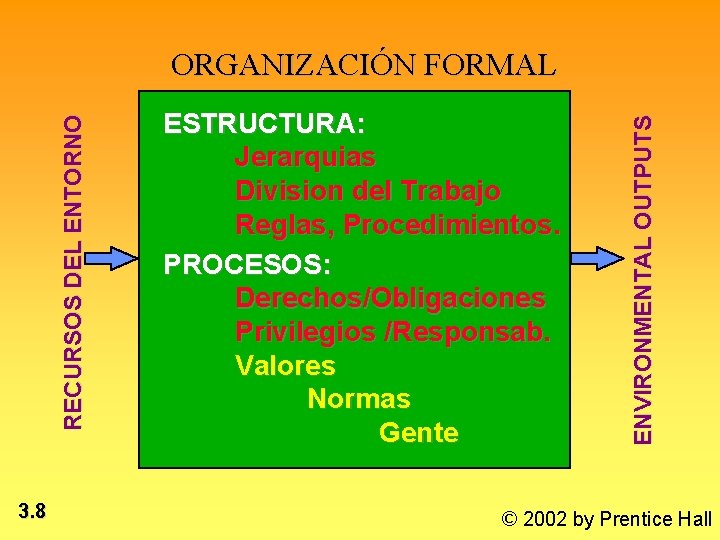 ORGANIZACIÓN FORMAL

RECURSOS DEL ENTORNO

ESTRUCTURA:
Jerarquias
Division del Trabajo
Reglas, Procedimientos.

PROCESOS:
Derechos/Obligaciones
Privilegios /Responsab.
Valores
Normas
Gente

ENVIRONMENTAL OUTPUTS

3.8

© 2002 by Prentice Hall